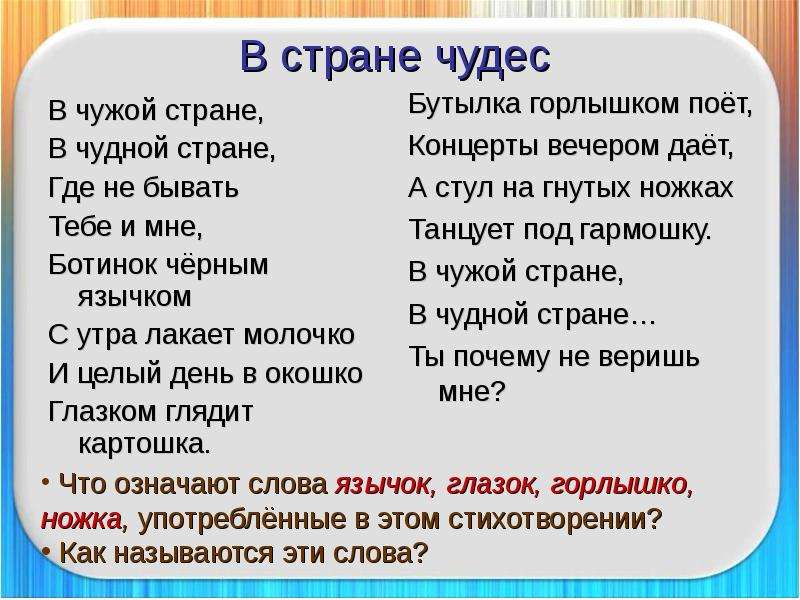 В стране чудес

В чужой стране,
В чудной стране,
Где не бывать
Тебе и мне,
Ботинок чёрным
язычком
С утра лакает молочко
И целый день в окошко
Глазком глядит
картошка.

Бутылка горлышком поёт,
Концерты вечером даёт,
А стул на гнутых ножках
Танцует под гармошку.
В чужой стране,
В чудной стране…
Ты почему не веришь
мне?

• Что означают слова язычок, глазок, горлышко, ножка, употреблённые в этом стихотворении?
• Как называются эти слова?